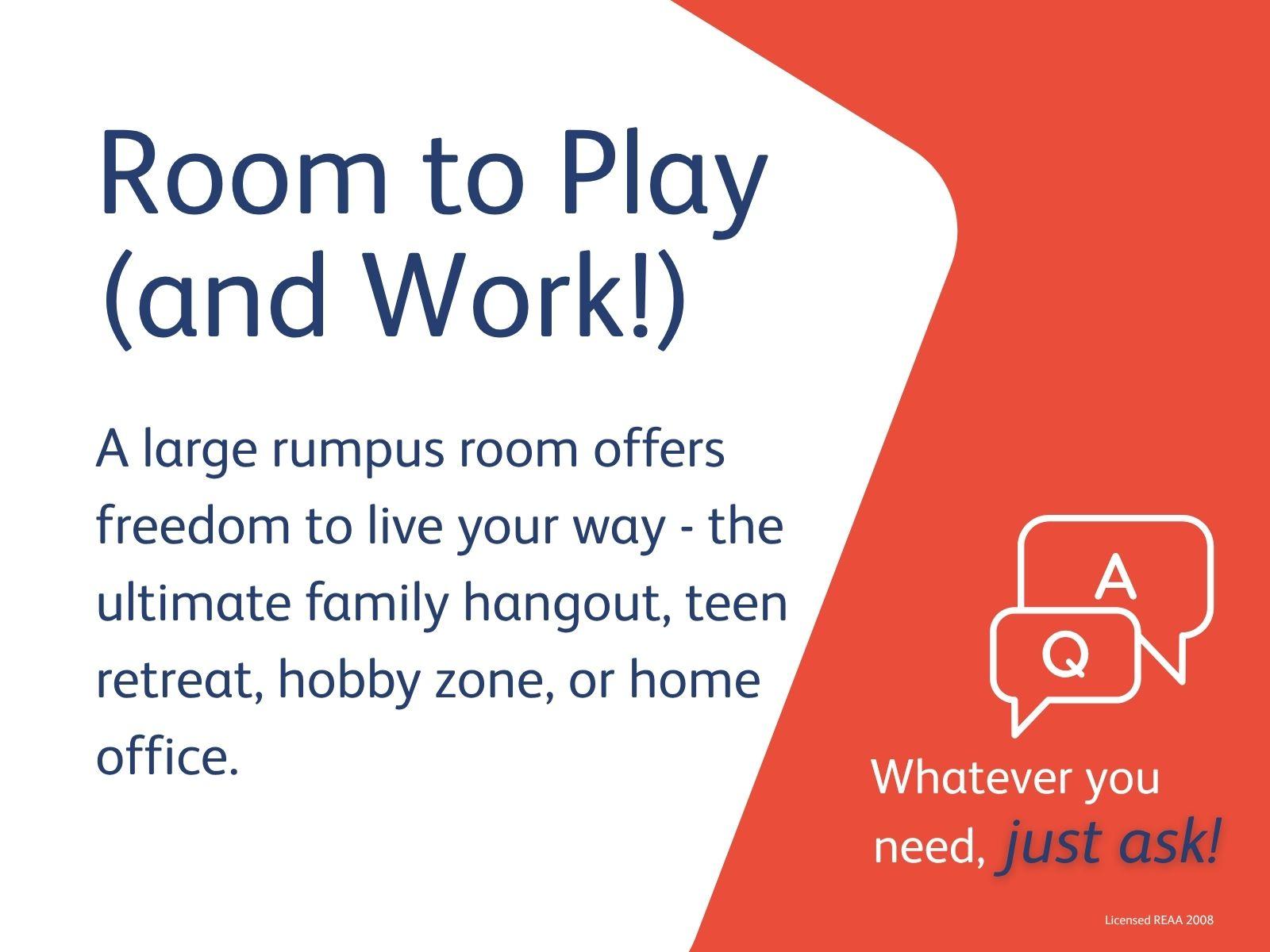 Room to Play (and Work!)

A large rumpus room offers freedom to live your way - the ultimate family hangout, teen retreat, hobby zone, or home office.

A

Q

Whatever you need, just ask!

Licensed REAA 2008